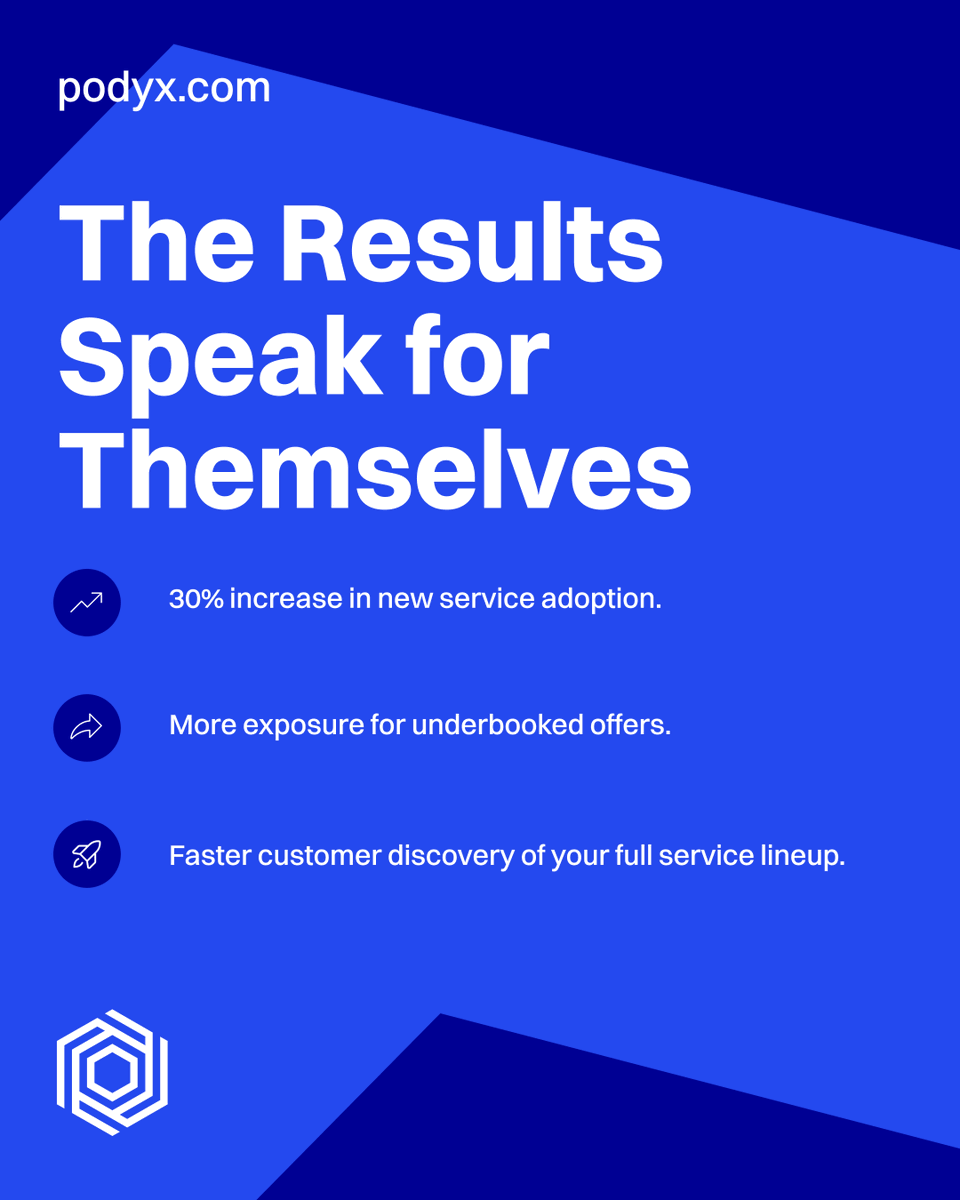 podyx.com

The Results Speak for Themselves

30% increase in new service adoption.

More exposure for underbooked offers.

Faster customer discovery of your full service lineup.